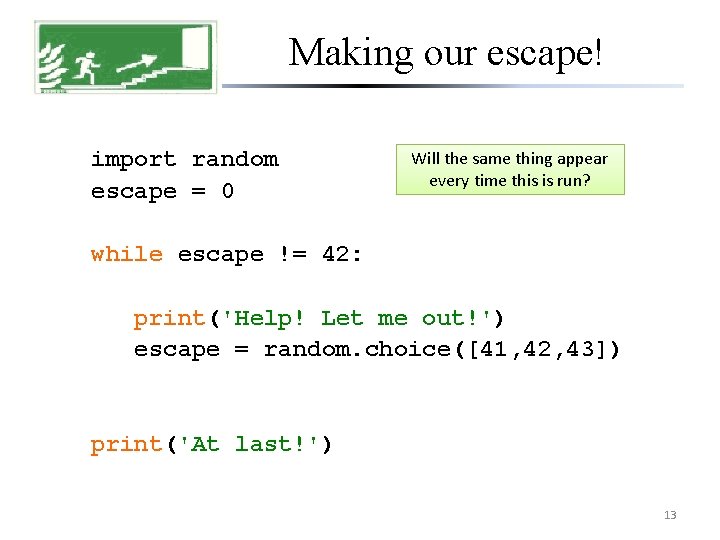 Making our escape!

import random
escape = 0

Will the same thing appear every time this is run?

while escape != 42:

    print('Help! Let me out!')
    escape = random.choice([41,42,43])

print('At last!')

13